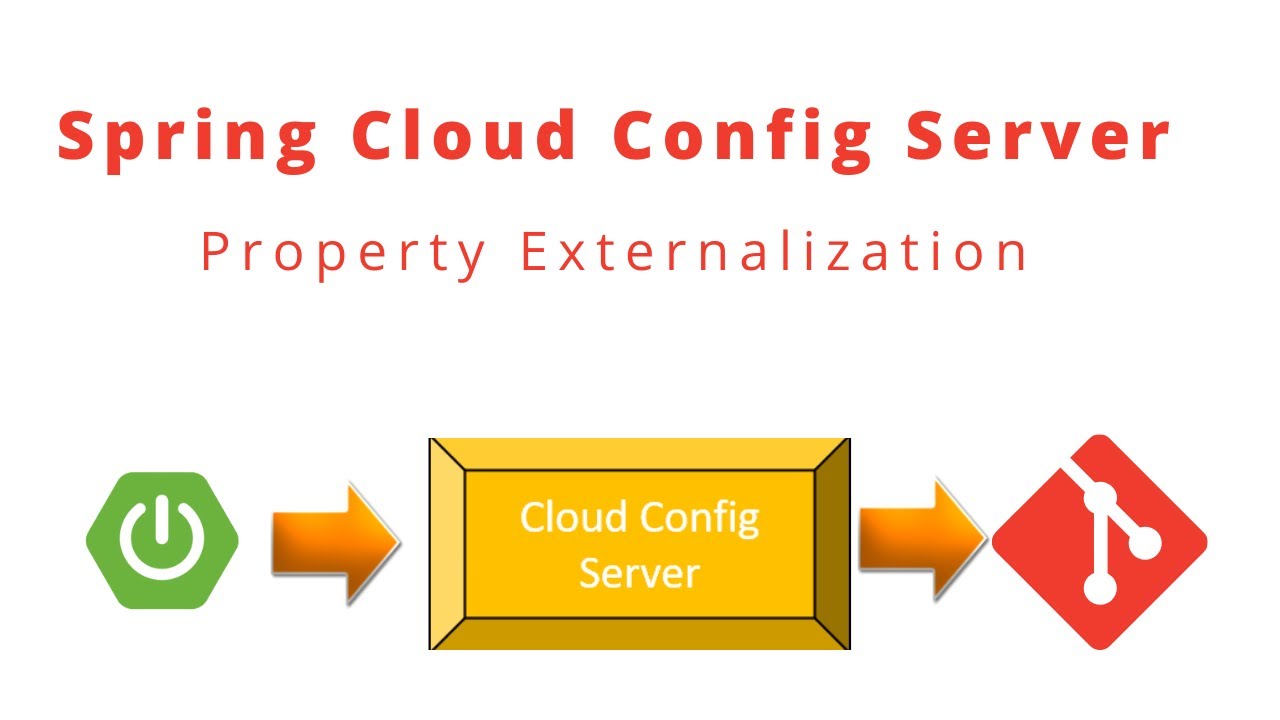 Spring Cloud Config Server

Property Externalization

Cloud Config Server